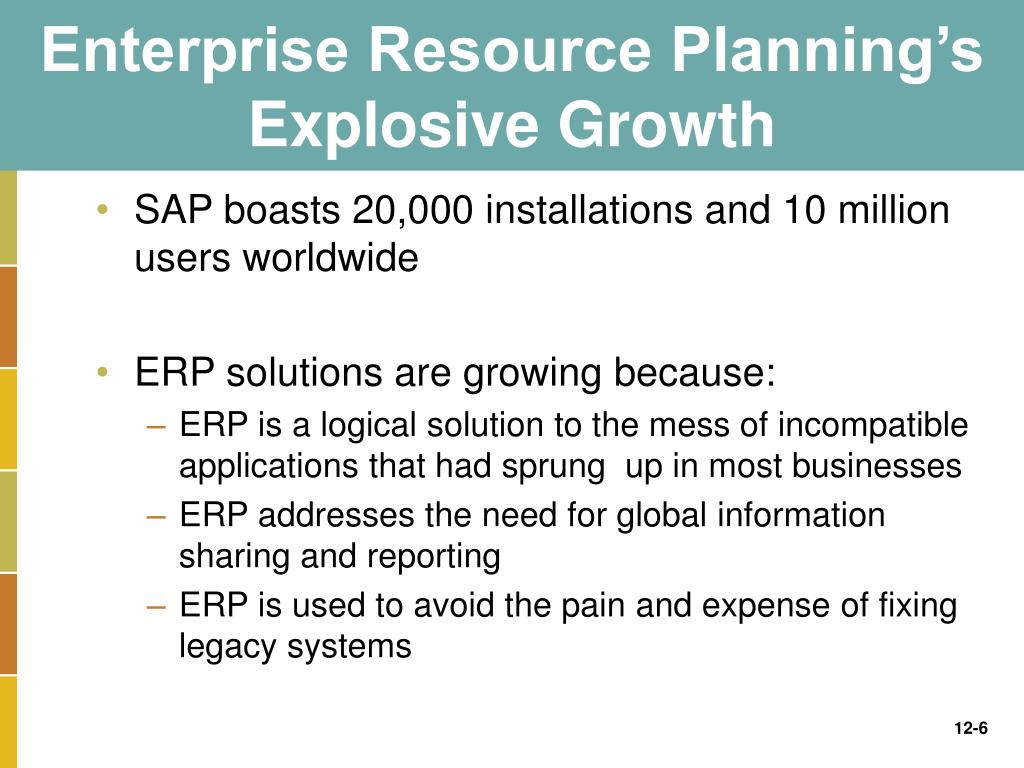 Enterprise Resource Planning's Explosive Growth

• SAP boasts 20,000 installations and 10 million users worldwide

• ERP solutions are growing because:
– ERP is a logical solution to the mess of incompatible applications that had sprung up in most businesses
– ERP addresses the need for global information sharing and reporting
– ERP is used to avoid the pain and expense of fixing legacy systems

12-6